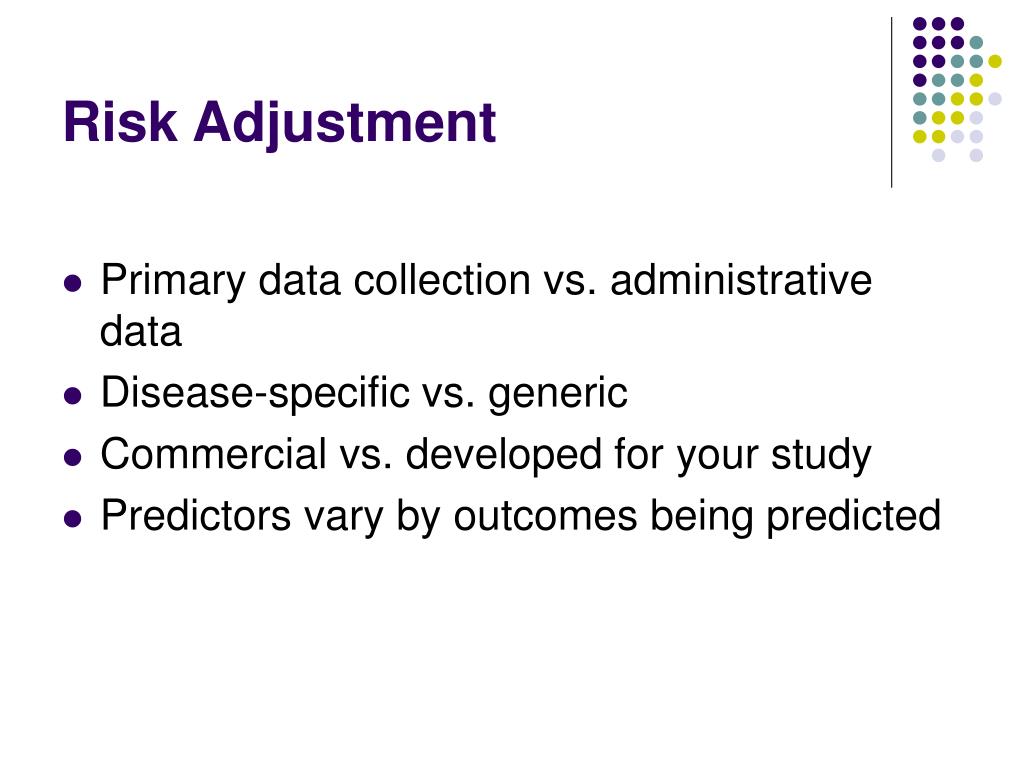 Risk Adjustment

- Primary data collection vs. administrative data
- Disease-specific vs. generic
- Commercial vs. developed for your study
- Predictors vary by outcomes being predicted